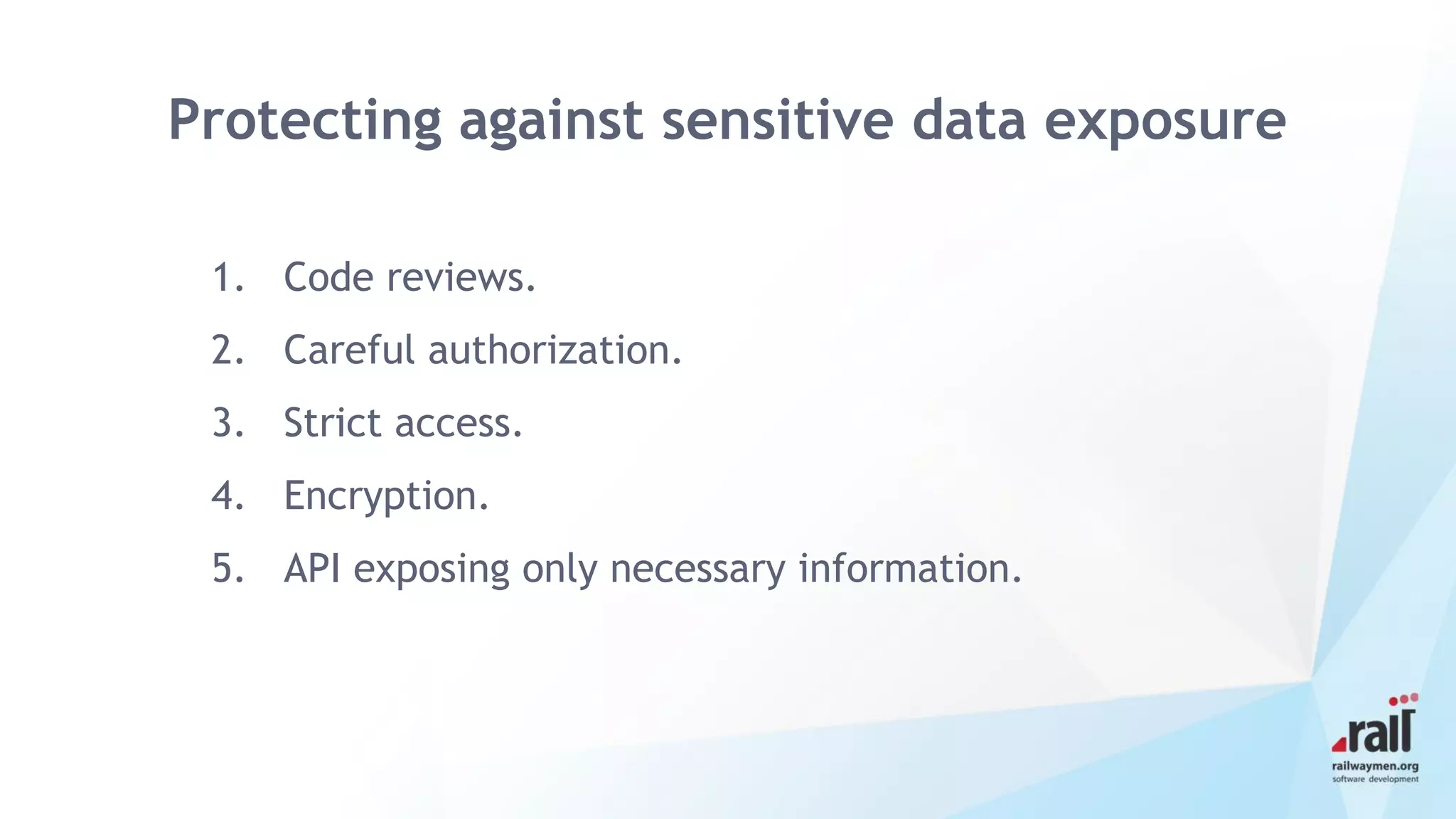 Protecting against sensitive data exposure

1. Code reviews.
2. Careful authorization.
3. Strict access.
4. Encryption.
5. API exposing only necessary information.

rail
railwaymen.org
software development